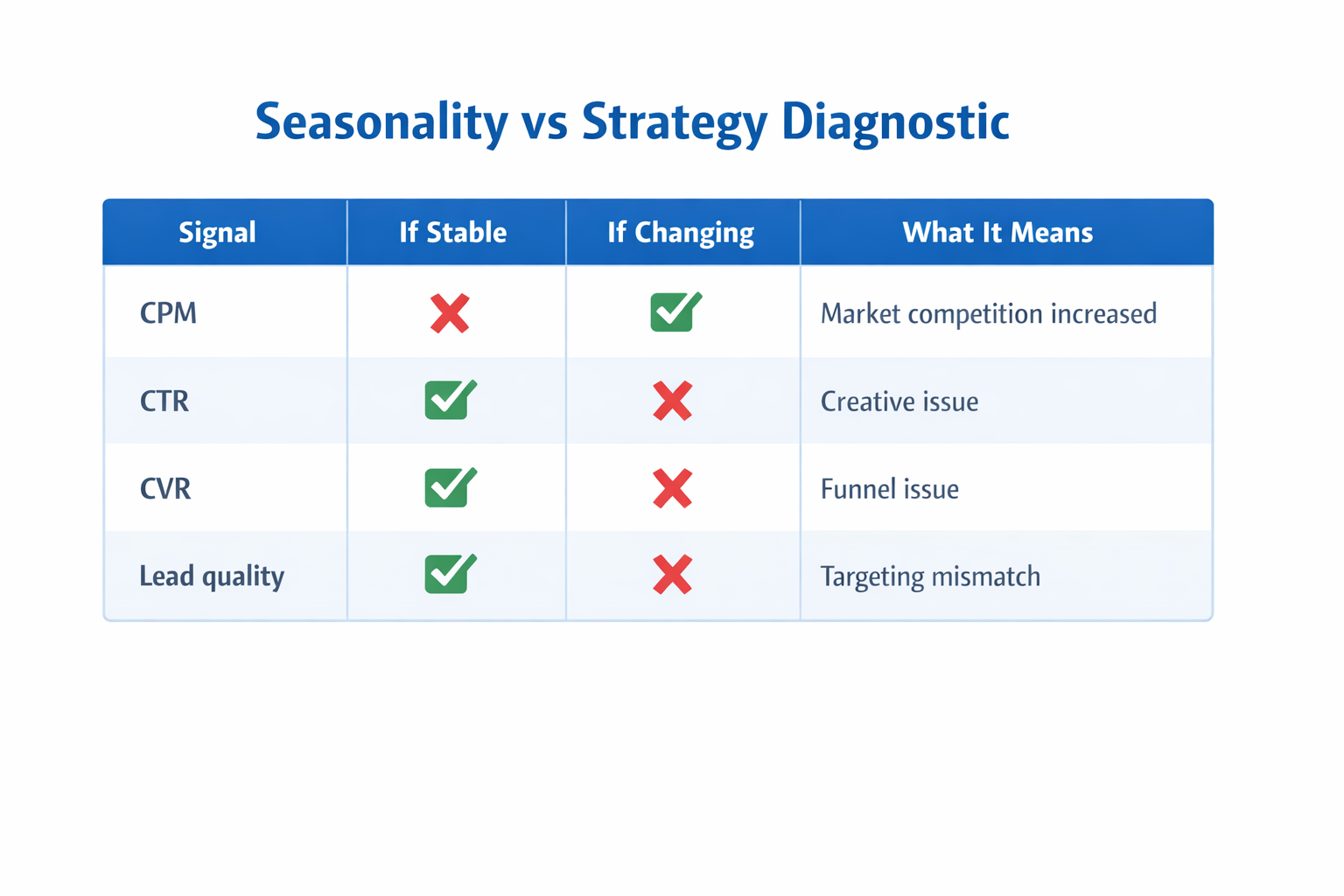 Seasonality vs Strategy Diagnostic

| Signal | If Stable | If Changing | What It Means |
|---|---|---|---|
| CPM | ✗ | ✓ | Market competition increased |
| CTR | ✓ | ✗ | Creative issue |
| CVR | ✓ | ✗ | Funnel issue |
| Lead quality | ✓ | ✗ | Targeting mismatch |